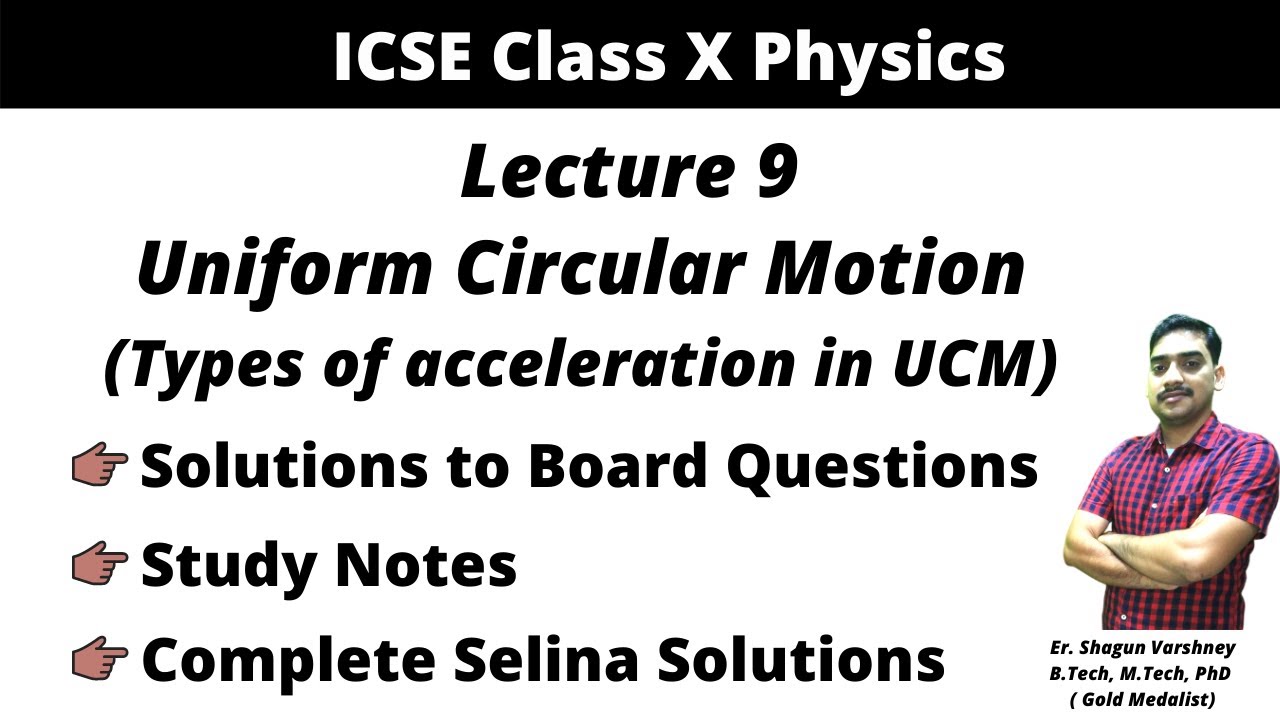 ICSE Class X Physics

Lecture 9
Uniform Circular Motion
(Types of acceleration in UCM)

👉 Solutions to Board Questions
👉 Study Notes
👉 Complete Selina Solutions

Er. Shagun Varshney
B.Tech, M.Tech, PhD
( Gold Medalist)